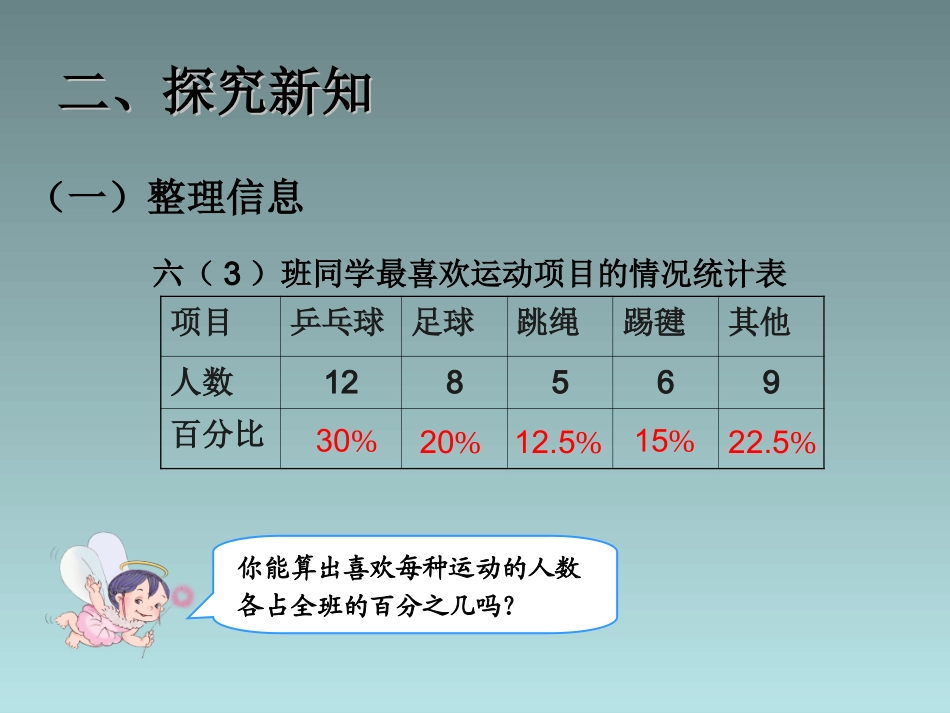 二、探究新知

（一）整理信息

六（3）班同学最喜欢运动项目的情况统计表

| 项目 | 乒乓球 | 足球 | 跳绳 | 踢毽 | 其他 |
|---|---|---|---|---|---|
| 人数 | 12 | 8 | 5 | 6 | 9 |
| 百分比 | 30% | 20% | 12.5% | 15% | 22.5% |

你能算出喜欢每种运动的人数各占全班的百分之几吗？